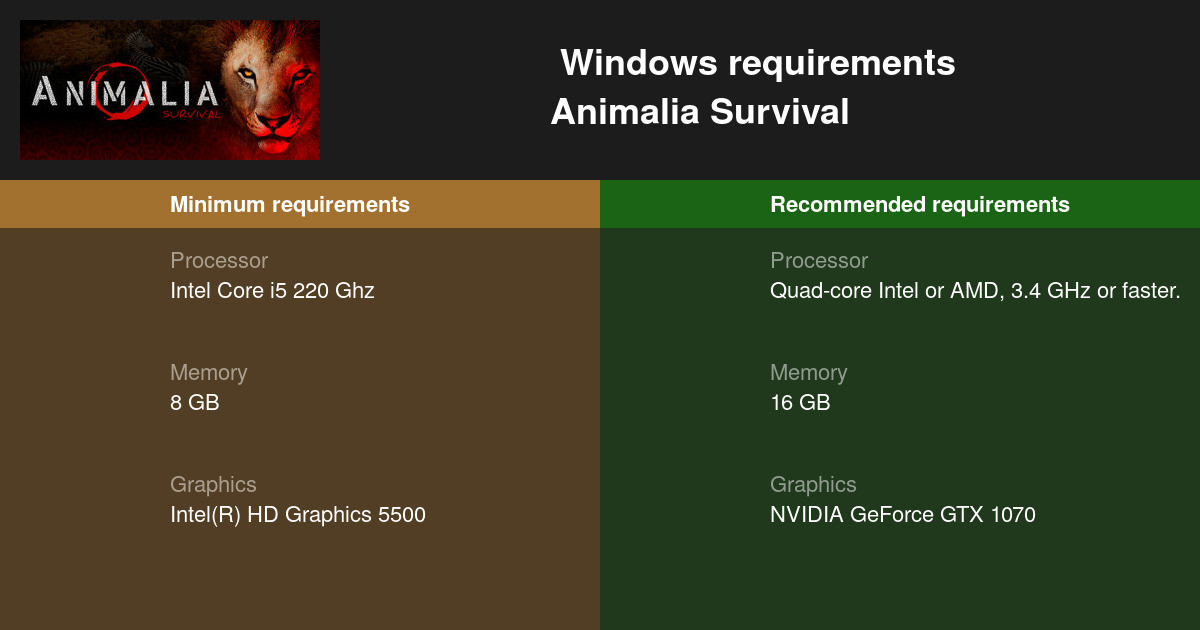 ANIMALIA
SURVIVAL

Windows requirements
Animalia Survival

Minimum requirements

Processor
Intel Core i5 220 Ghz

Memory
8 GB

Graphics
Intel(R) HD Graphics 5500

Recommended requirements

Processor
Quad-core Intel or AMD, 3.4 GHz or faster.

Memory
16 GB

Graphics
NVIDIA GeForce GTX 1070